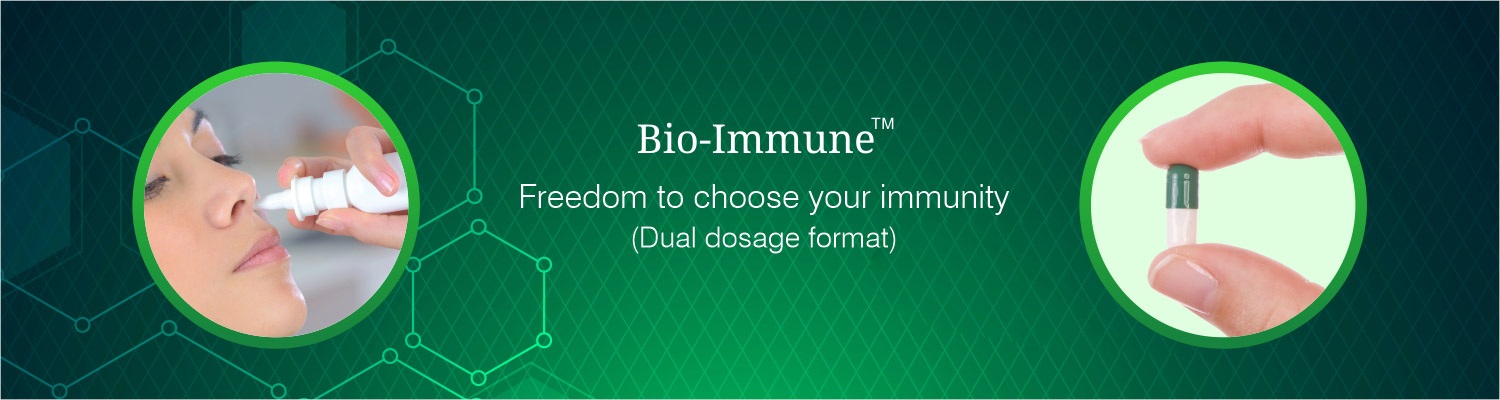 Bio-Immune™

Freedom to choose your immunity
(Dual dosage format)